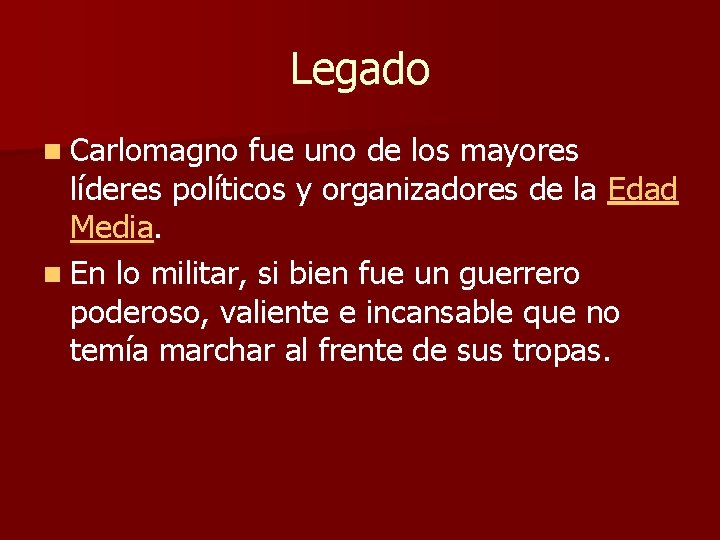 Legado

Carlomagno fue uno de los mayores líderes políticos y organizadores de la Edad Media.

En lo militar, si bien fue un guerrero poderoso, valiente e incansable que no temía marchar al frente de sus tropas.